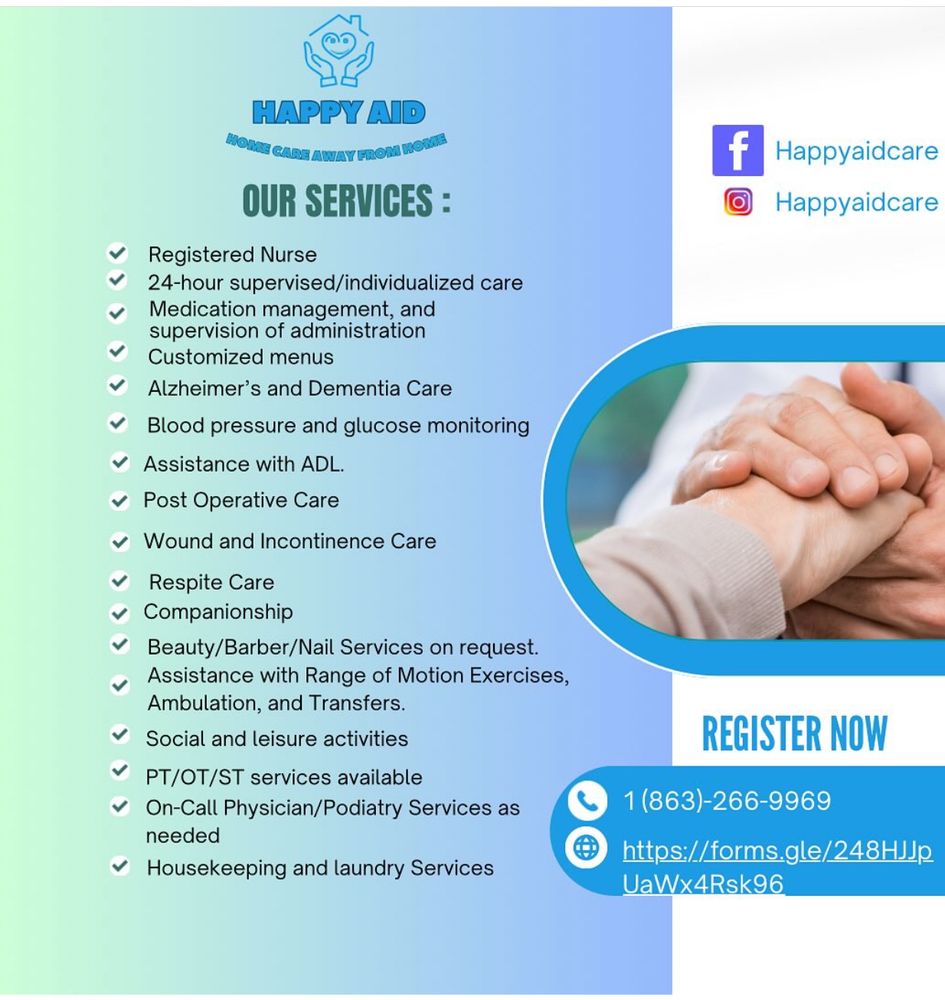 HAPPY AID
HOME CARE AWAY FROM HOME

OUR SERVICES :

Registered Nurse
24-hour supervised/individualized care
Medication management, and supervision of administration
Customized menus
Alzheimer's and Dementia Care
Blood pressure and glucose monitoring
Assistance with ADL.
Post Operative Care
Wound and Incontinence Care
Respite Care
Companionship
Beauty/Barber/Nail Services on request.
Assistance with Range of Motion Exercises, Ambulation, and Transfers.
Social and leisure activities
PT/OT/ST services available
On-Call Physician/Podiatry Services as needed
Housekeeping and laundry Services

Happyaidcare
Happyaidcare

REGISTER NOW

1 (863)-266-9969
https://forms.gle/248HJJpUaWx4Rsk96